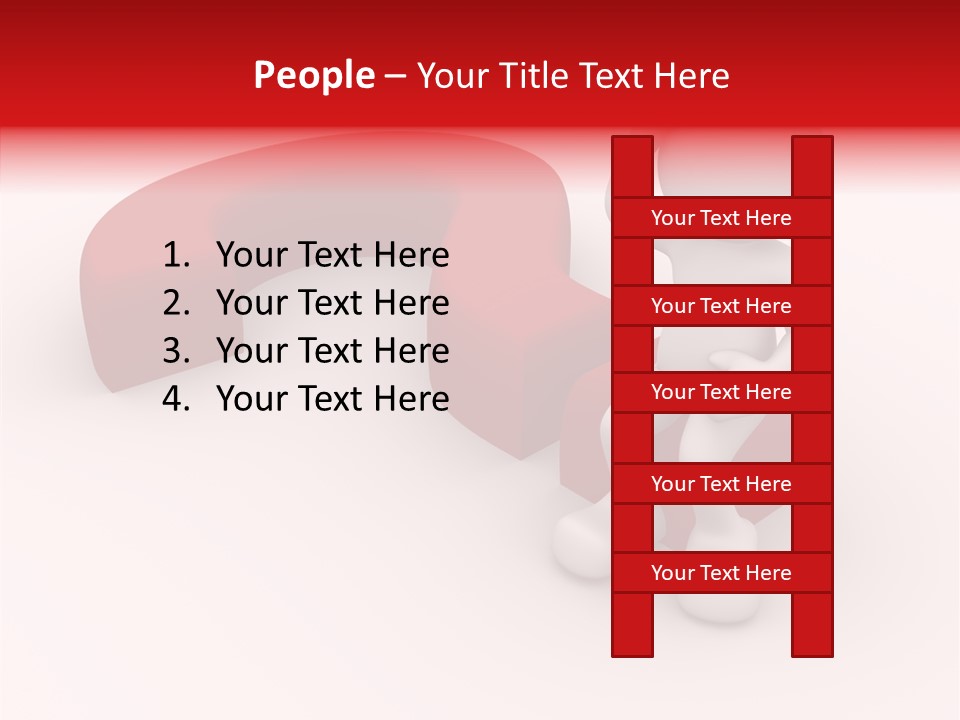 People – Your Title Text Here

1. Your Text Here
2. Your Text Here
3. Your Text Here
4. Your Text Here

Your Text Here

Your Text Here

Your Text Here

Your Text Here

Your Text Here